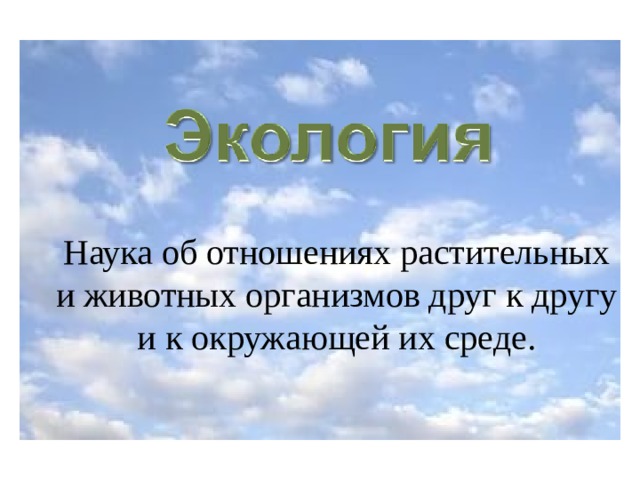 Экология

Наука об отношениях растительных и животных организмов друг к другу и к окружающей их среде.